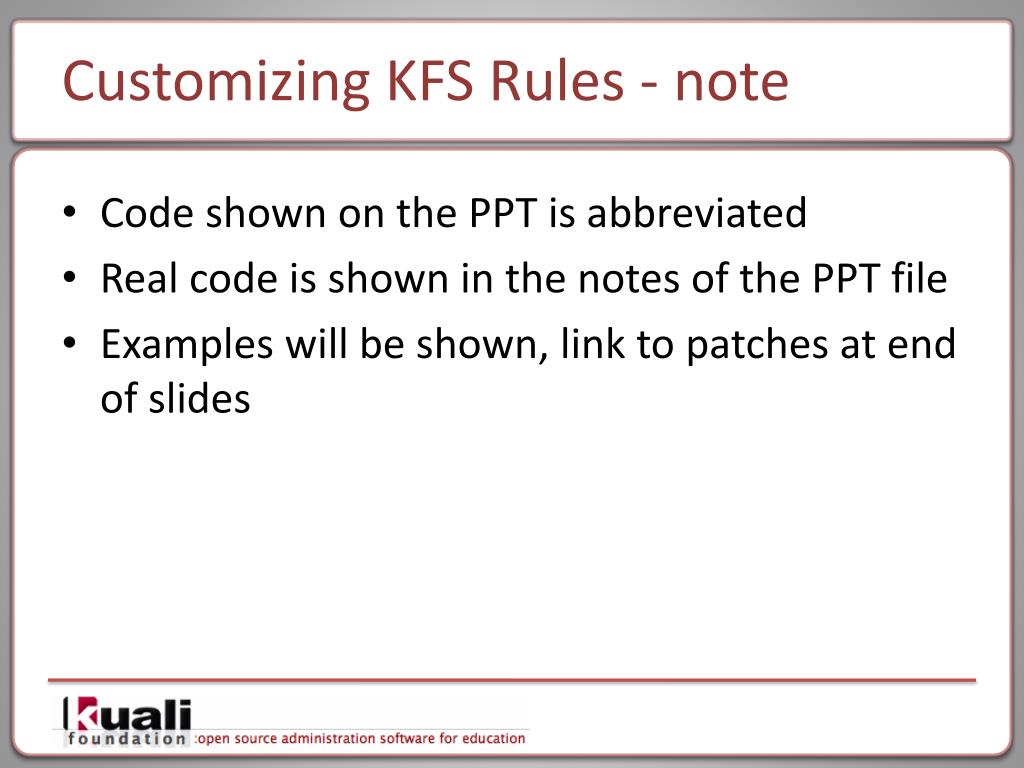 Customizing KFS Rules - note

• Code shown on the PPT is abbreviated
• Real code is shown in the notes of the PPT file
• Examples will be shown, link to patches at end of slides

kuali foundation :open source administration software for education